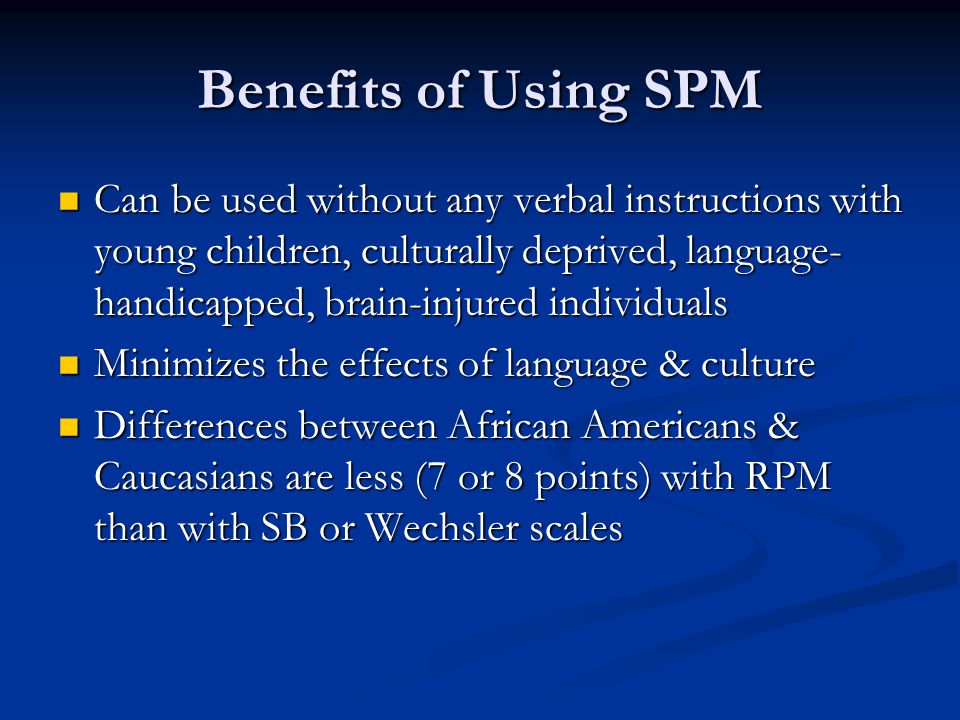 Benefits of Using SPM

- Can be used without any verbal instructions with young children, culturally deprived, language-handicapped, brain-injured individuals
- Minimizes the effects of language & culture
- Differences between African Americans & Caucasians are less (7 or 8 points) with RPM than with SB or Wechsler scales